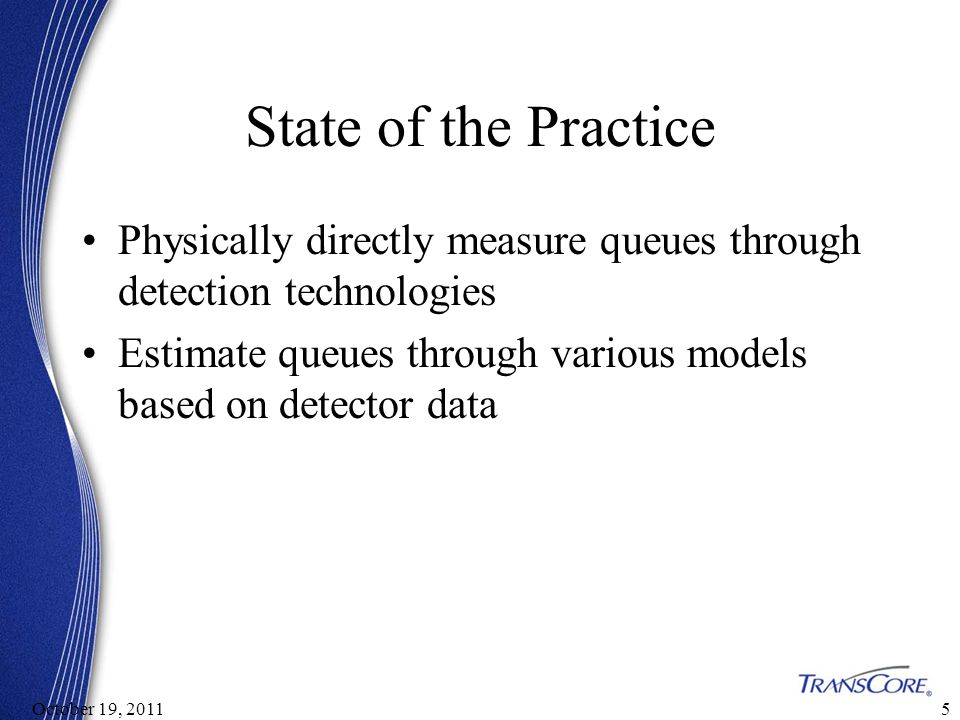 State of the Practice

• Physically directly measure queues through detection technologies

• Estimate queues through various models based on detector data

TRANSCORE®

October 19, 2011

5